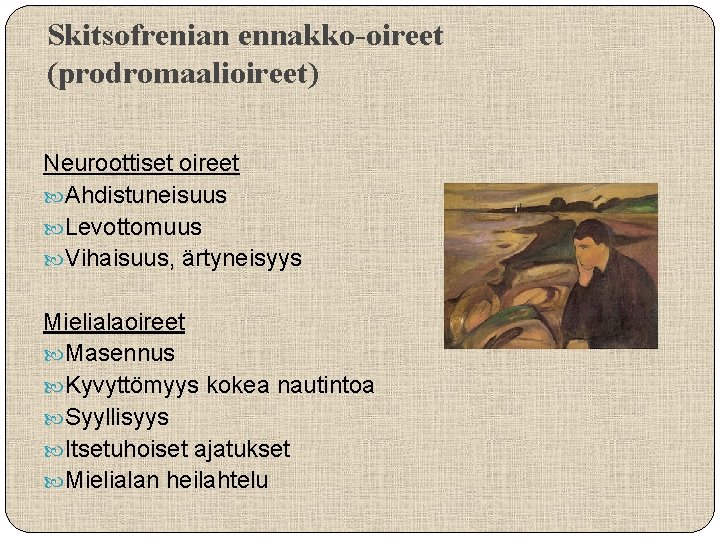 Skitsofrenian ennakko-oireet (prodromaalioireet)

Neuroottiset oireet
Ahdistuneisuus
Levottomuus
Vihaisuus, ärtyneisyys

Mielialaoireet
Masennus
Kyvyttömyys kokea nautintoa
Syyllisyys
Itsetuhoiset ajatukset
Mielialan heilahtelu